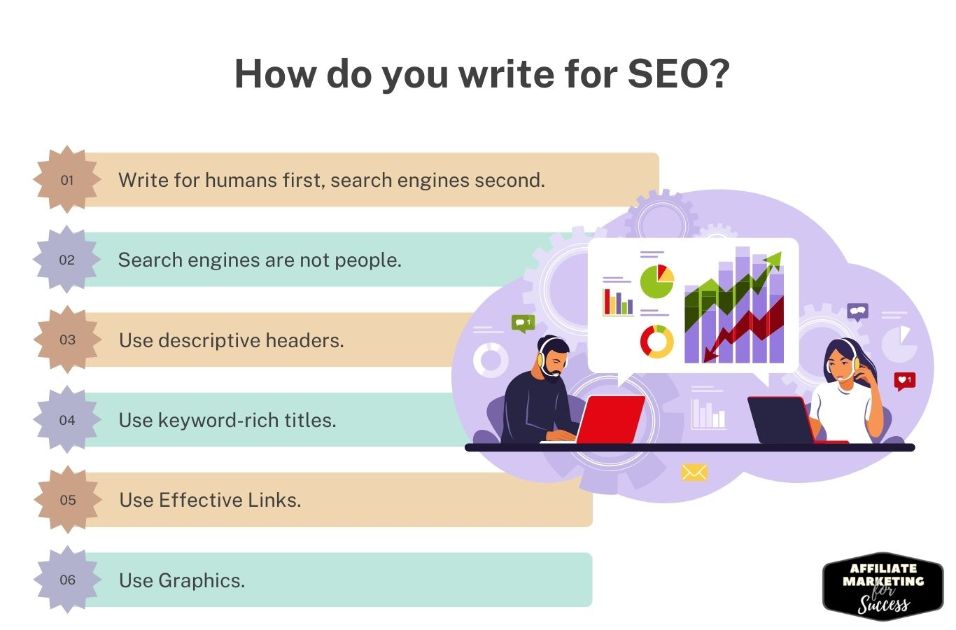 How do you write for SEO?

01 Write for humans first, search engines second.

02 Search engines are not people.

03 Use descriptive headers.

04 Use keyword-rich titles.

05 Use Effective Links.

06 Use Graphics.

AFFILIATE MARKETING for Success